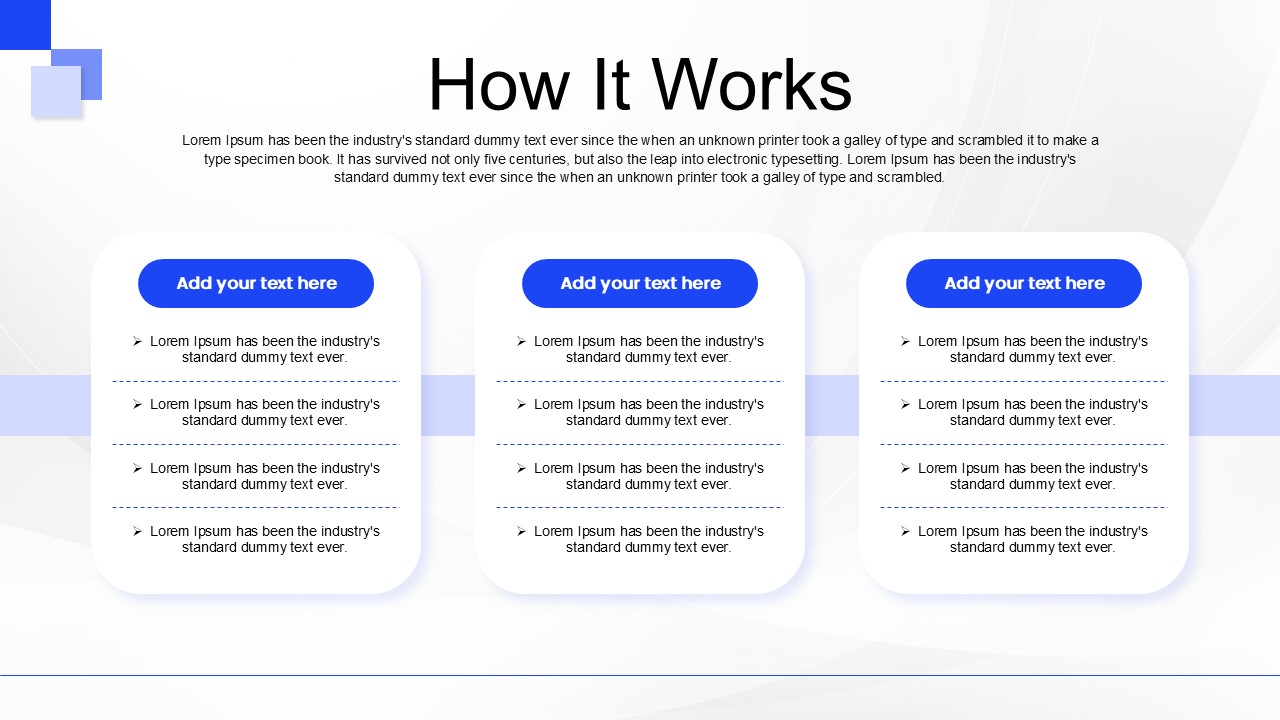 How It Works

Lorem Ipsum has been the industry's standard dummy text ever since the when an unknown printer took a galley of type and scrambled it to make a type specimen book. It has survived not only five centuries, but also the leap into electronic typesetting. Lorem Ipsum has been the industry's standard dummy text ever since the when an unknown printer took a galley of type and scrambled.

Add your text here

➢ Lorem Ipsum has been the industry's standard dummy text ever.

➢ Lorem Ipsum has been the industry's standard dummy text ever.

➢ Lorem Ipsum has been the industry's standard dummy text ever.

➢ Lorem Ipsum has been the industry's standard dummy text ever.

Add your text here

➢ Lorem Ipsum has been the industry's standard dummy text ever.

➢ Lorem Ipsum has been the industry's standard dummy text ever.

➢ Lorem Ipsum has been the industry's standard dummy text ever.

➢ Lorem Ipsum has been the industry's standard dummy text ever.

Add your text here

➢ Lorem Ipsum has been the industry's standard dummy text ever.

➢ Lorem Ipsum has been the industry's standard dummy text ever.

➢ Lorem Ipsum has been the industry's standard dummy text ever.

➢ Lorem Ipsum has been the industry's standard dummy text ever.